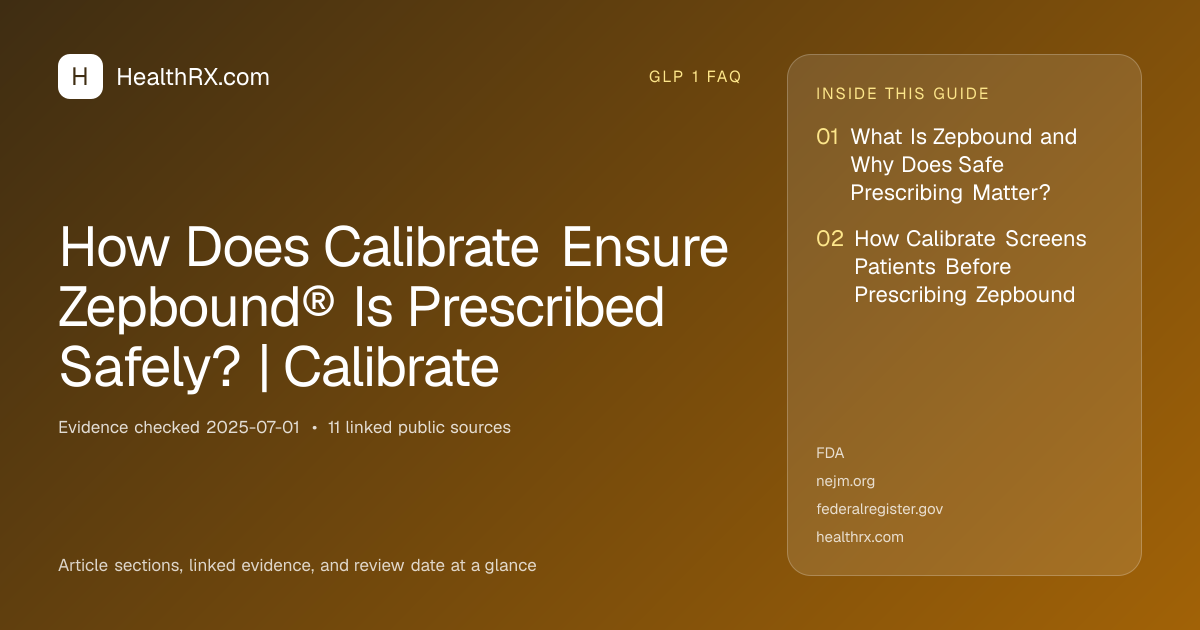 H HealthRX.com

GLP 1 FAQ

How Does Calibrate Ensure Zepbound® Is Prescribed Safely? | Calibrate

Evidence checked 2025-07-01 • 11 linked public sources

Article sections, linked evidence, and review date at a glance

INSIDE THIS GUIDE

01 What Is Zepbound and Why Does Safe Prescribing Matter?

02 How Calibrate Screens Patients Before Prescribing Zepbound

FDA
nejm.org
federalregister.gov
healthrx.com